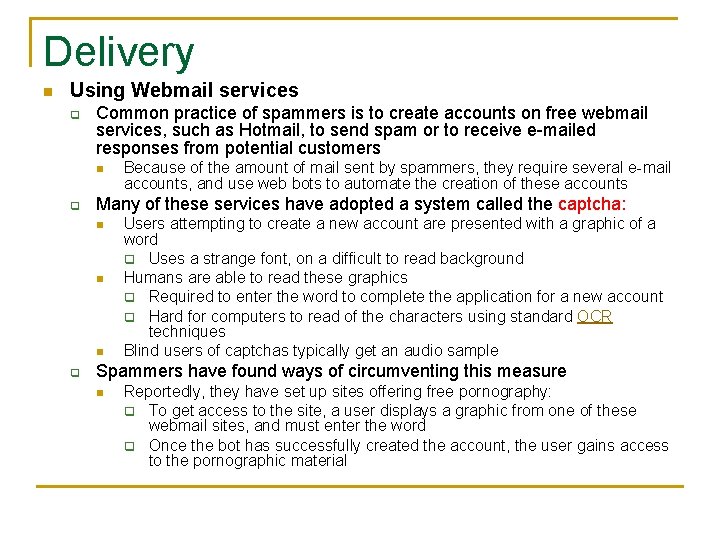 Delivery

Using Webmail services

Common practice of spammers is to create accounts on free webmail services, such as Hotmail, to send spam or to receive e-mailed responses from potential customers

Because of the amount of mail sent by spammers, they require several e-mail accounts, and use web bots to automate the creation of these accounts

Many of these services have adopted a system called the captcha:

Users attempting to create a new account are presented with a graphic of a word

Uses a strange font, on a difficult to read background

Humans are able to read these graphics

Required to enter the word to complete the application for a new account

Hard for computers to read of the characters using standard OCR techniques

Blind users of captchas typically get an audio sample

Spammers have found ways of circumventing this measure

Reportedly, they have set up sites offering free pornography:

To get access to the site, a user displays a graphic from one of these webmail sites, and must enter the word

Once the bot has successfully created the account, the user gains access to the pornographic material